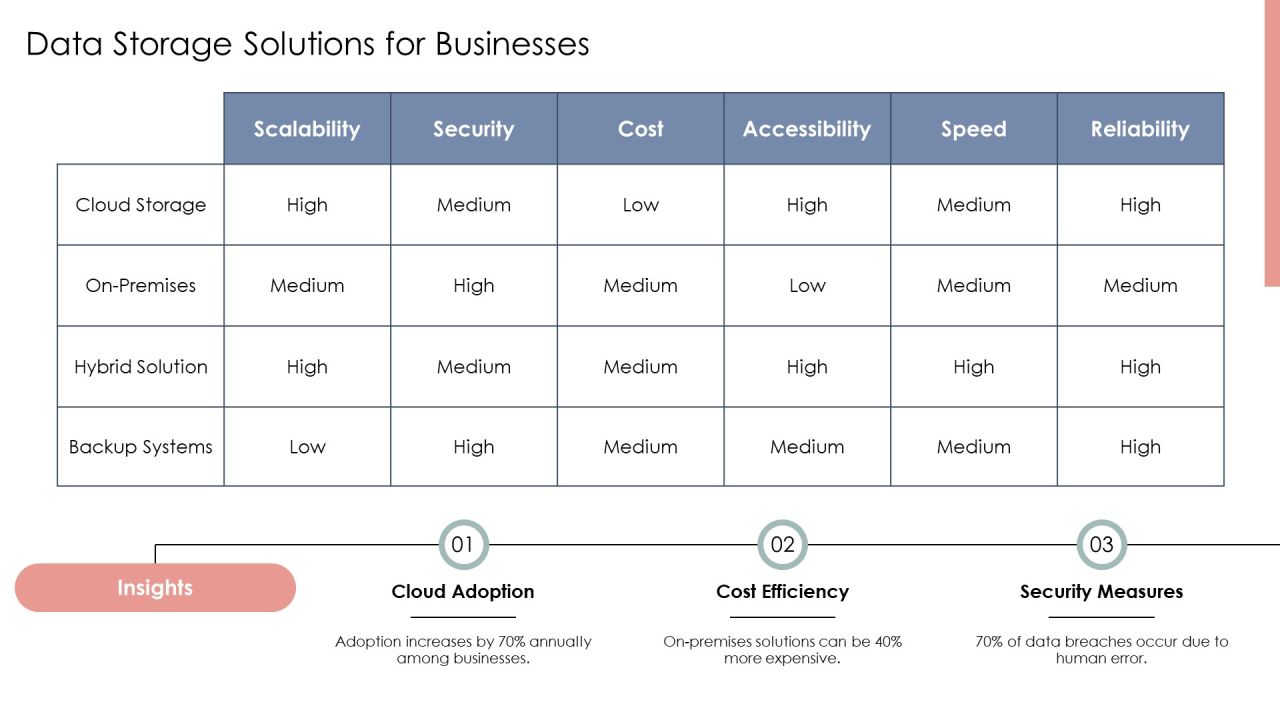 Data Storage Solutions for Businesses

|  | Scalability | Security | Cost | Accessibility | Speed | Reliability |
|---|---|---|---|---|---|---|
| Cloud Storage | High | Medium | Low | High | Medium | High |
| On-Premises | Medium | High | Medium | Low | Medium | Medium |
| Hybrid Solution | High | Medium | Medium | High | High | High |
| Backup Systems | Low | High | Medium | Medium | Medium | High |

Insights

01
Cloud Adoption
Adoption increases by 70% annually among businesses.

02
Cost Efficiency
On-premises solutions can be 40% more expensive.

03
Security Measures
70% of data breaches occur due to human error.